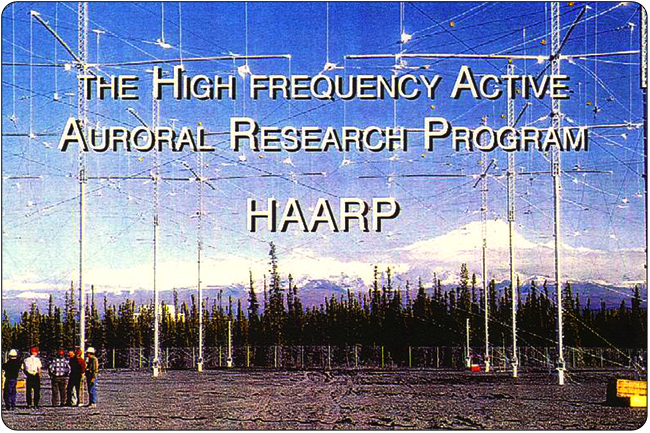 THE HIGH FREQUENCY ACTIVE AURORAL RESEARCH PROGRAM

HAARP